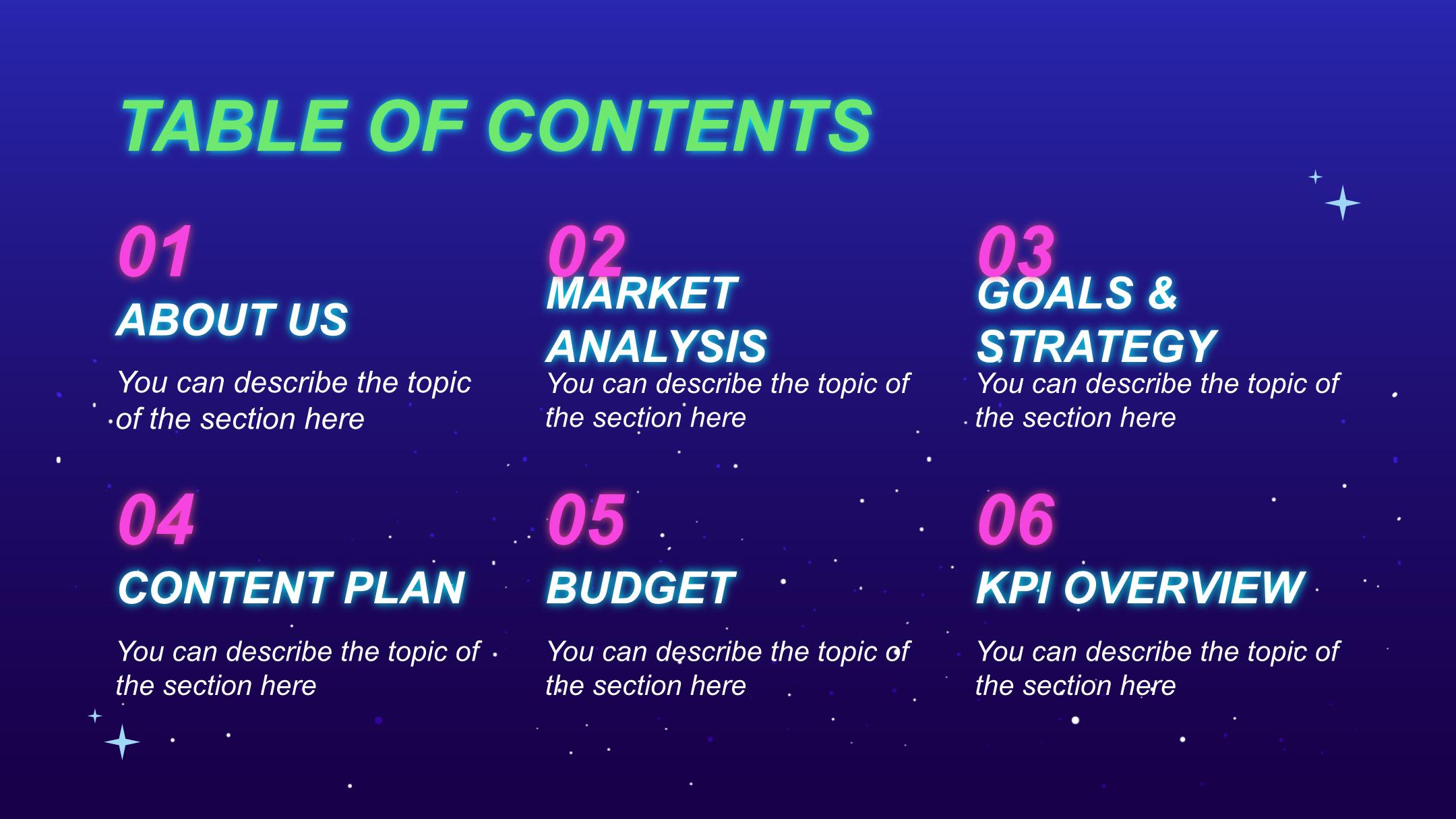 TABLE OF CONTENTS

01
ABOUT US
You can describe the topic of the section here

02
MARKET ANALYSIS
You can describe the topic of the section here

03
GOALS & STRATEGY
You can describe the topic of the section here

04
CONTENT PLAN
You can describe the topic of the section here

05
BUDGET
You can describe the topic of the section here

06
KPI OVERVIEW
You can describe the topic of the section here